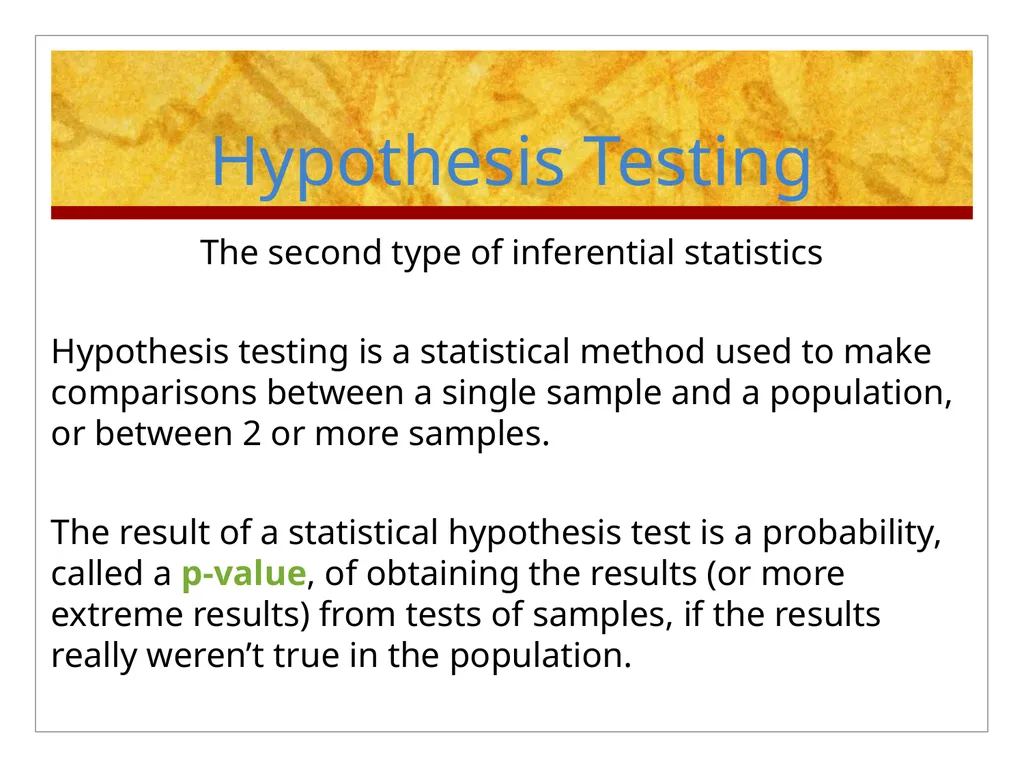 Hypothesis Testing

The second type of inferential statistics

Hypothesis testing is a statistical method used to make comparisons between a single sample and a population, or between 2 or more samples.

The result of a statistical hypothesis test is a probability, called a p-value, of obtaining the results (or more extreme results) from tests of samples, if the results really weren’t true in the population.